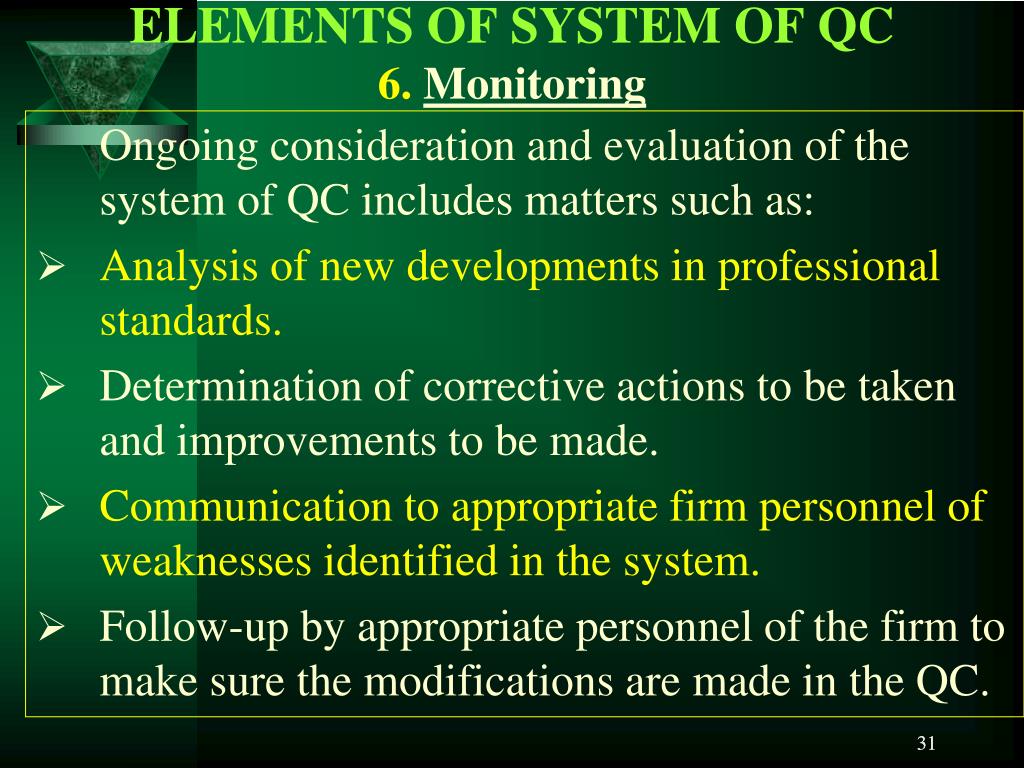 ELEMENTS OF SYSTEM OF QC
6. Monitoring

Ongoing consideration and evaluation of the system of QC includes matters such as:

➢ Analysis of new developments in professional standards.
➢ Determination of corrective actions to be taken and improvements to be made.
➢ Communication to appropriate firm personnel of weaknesses identified in the system.
➢ Follow-up by appropriate personnel of the firm to make sure the modifications are made in the QC.

31